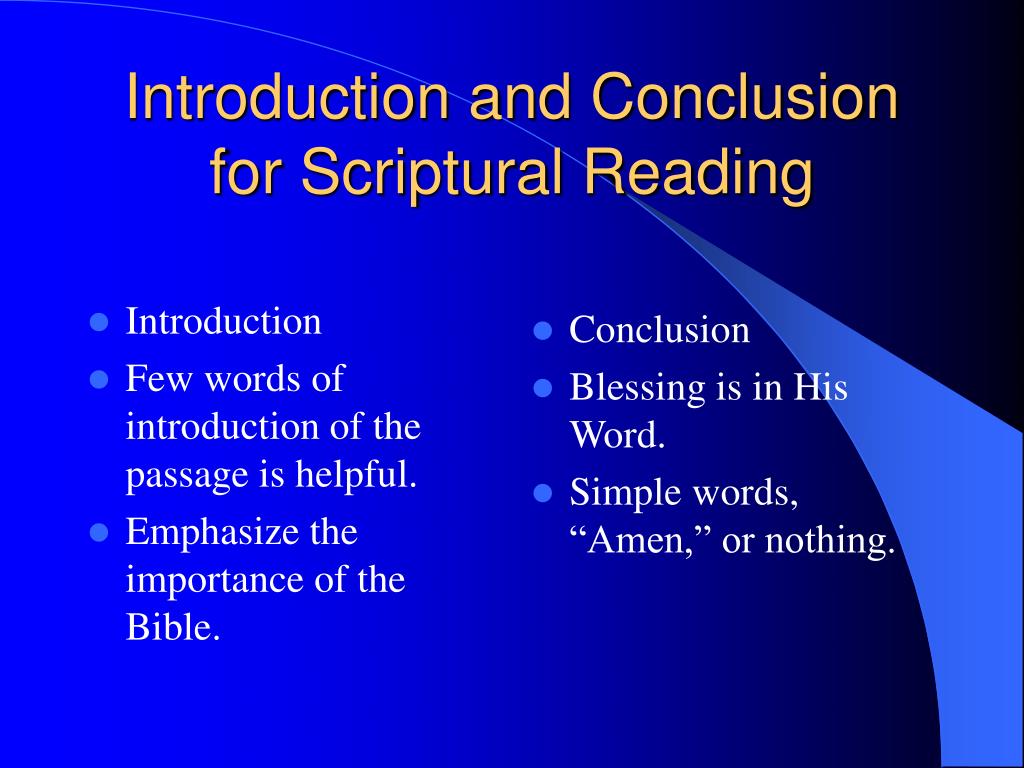 Introduction and Conclusion for Scriptural Reading

- Introduction
- Few words of introduction of the passage is helpful.
- Emphasize the importance of the Bible.

- Conclusion
- Blessing is in His Word.
- Simple words, “Amen,” or nothing.